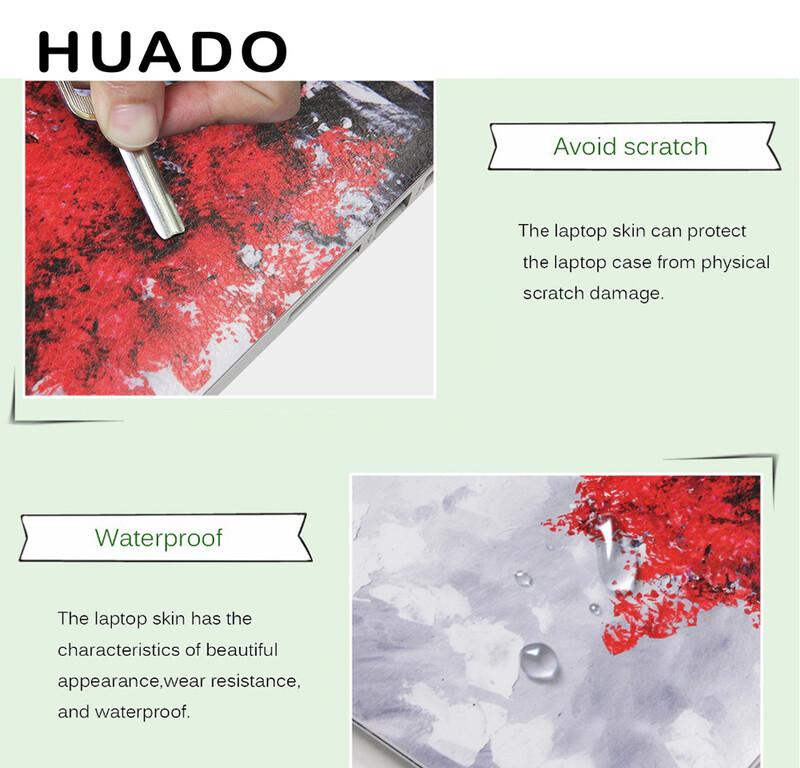 HUADO

Avoid scratch

The laptop skin can protect the laptop case from physical scratch damage.

Waterproof

The laptop skin has the characteristics of beautiful appearance,wear resistance, and waterproof.